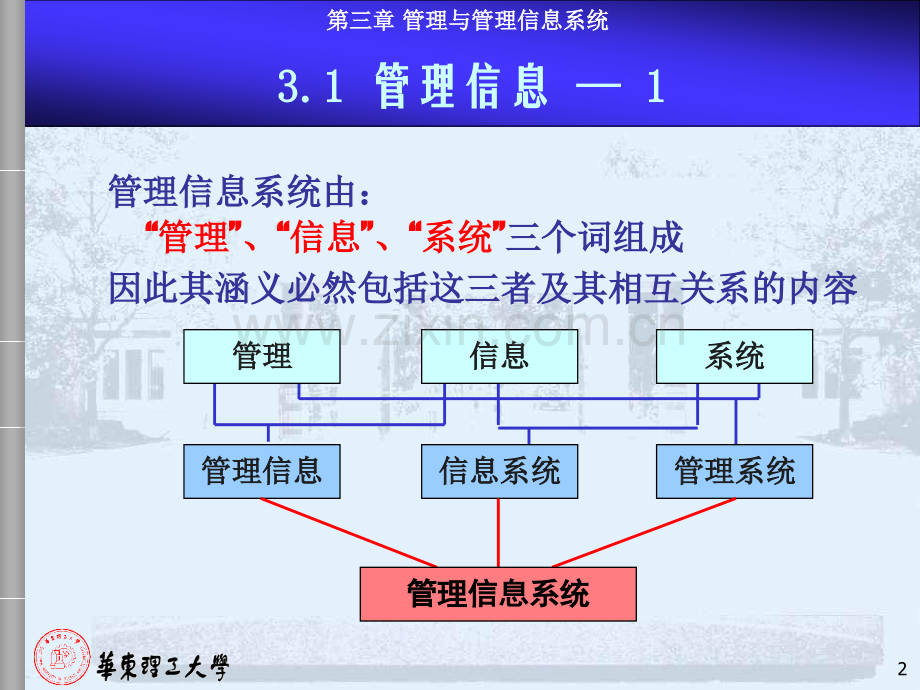 第三章 管理与管理信息系统

3.1 管理信息 — 1

管理信息系统由：

“管理”、“信息”、“系统”三个词组成

因此其涵义必然包括这三者及其相互关系的内容

管理

信息

系统

管理信息

信息系统

管理系统

管理信息系统

華東理工大學

2

www.zixin.com.cn